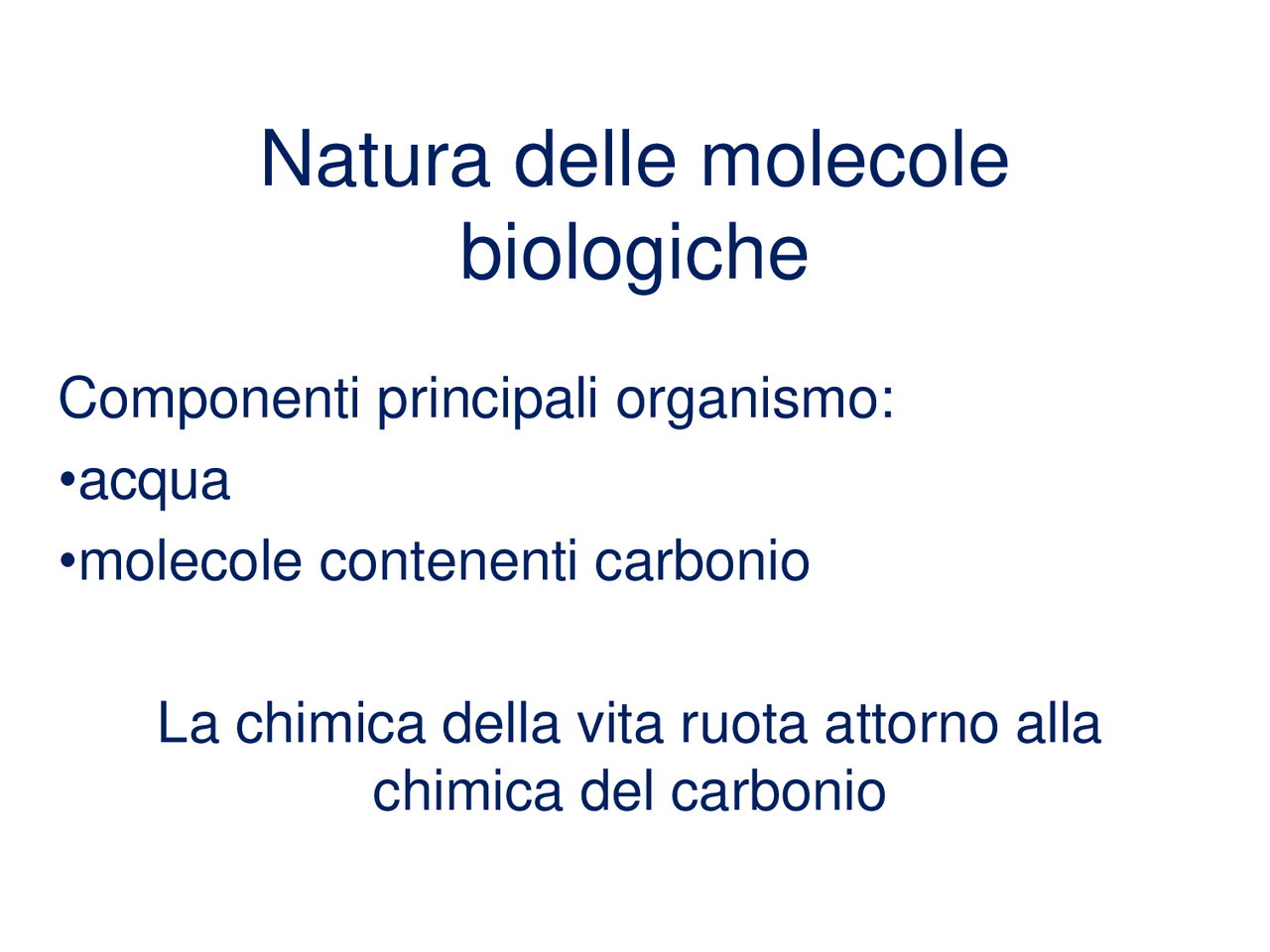 Natura delle molecole biologiche

Componenti principali organismo:

•acqua

•molecole contenenti carbonio

La chimica della vita ruota attorno alla chimica del carbonio